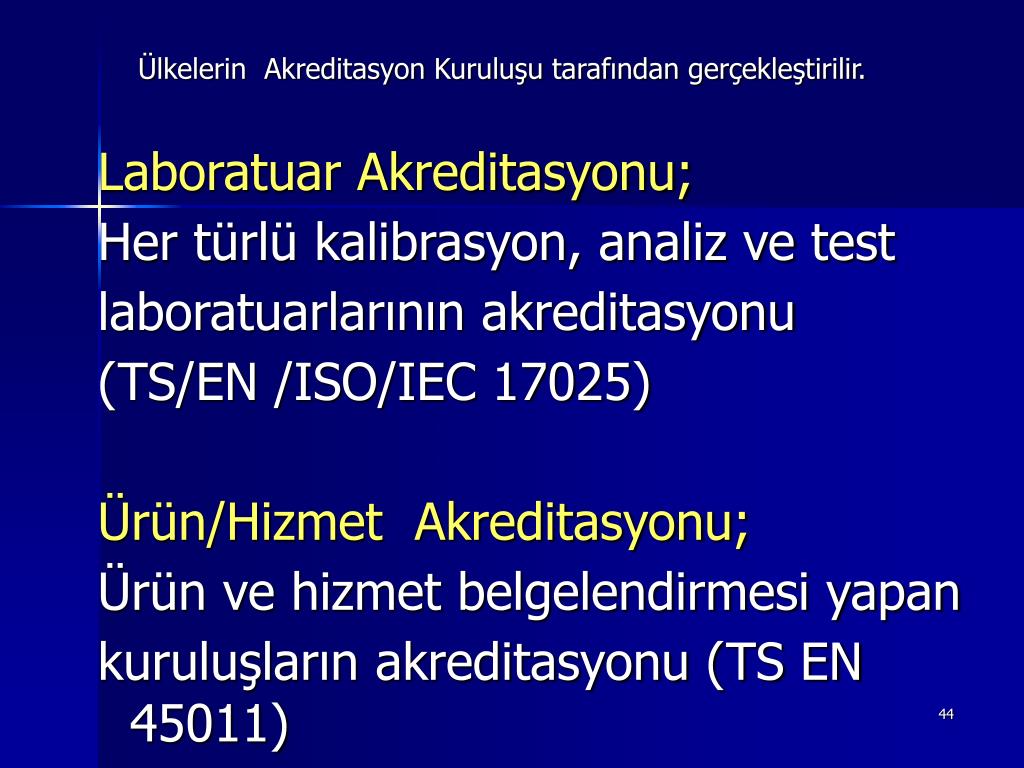 Ülkelerin Akreditasyon Kuruluşu tarafından gerçekleştirilir.

Laboratuar Akreditasyonu;
Her türlü kalibrasyon, analiz ve test laboratuarlarının akreditasyonu (TS/EN /ISO/IEC 17025)

Ürün/Hizmet Akreditasyonu;
Ürün ve hizmet belgelendirmesi yapan kuruluşların akreditasyonu (TS EN 45011)

44